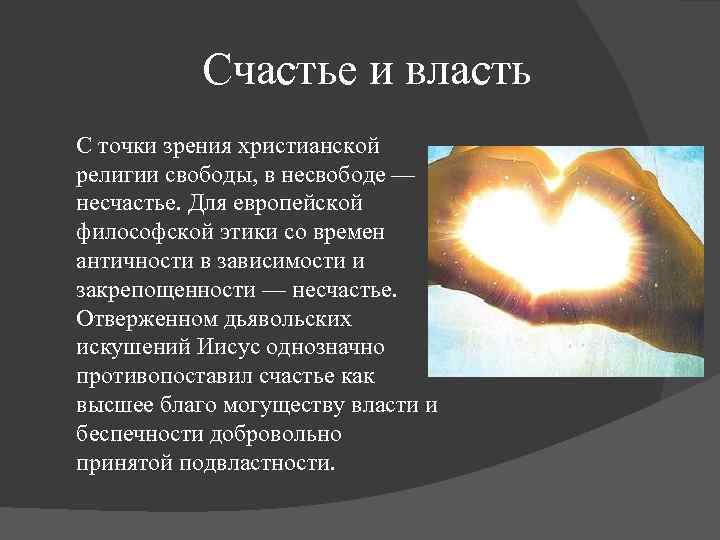 Счастье и власть

С точки зрения христианской религии свободы, в несвободе — несчастье. Для европейской философской этики со времен античности в зависимости и закрепощенности — несчастье. Отверженном дьявольских искушений Иисус однозначно противопоставил счастье как высшее благо могуществу власти и беспечности добровольно принятой подвластности.